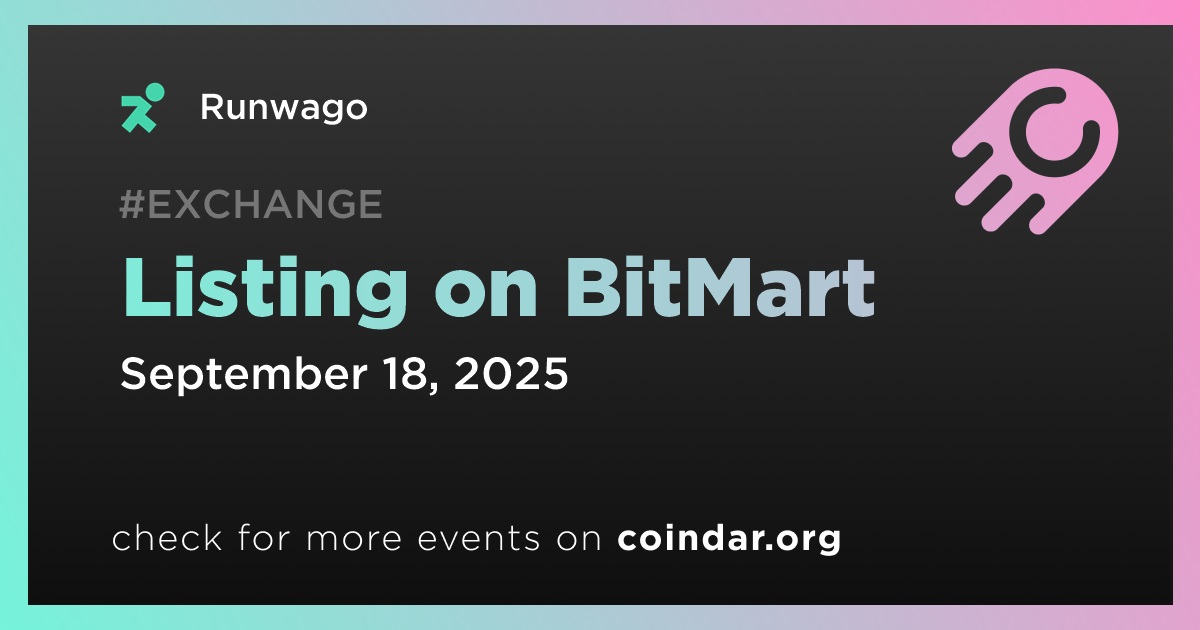 Runwago

#EXCHANGE

Listing on BitMart

September 18, 2025

check for more events on coindar.org